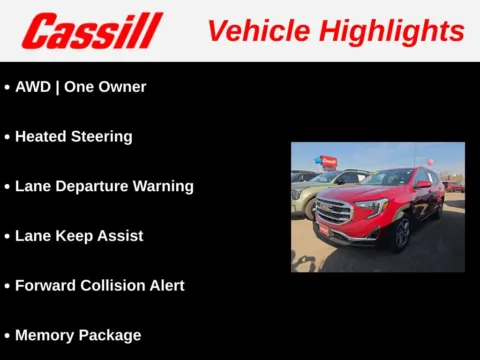 Cassill Vehicle Highlights

• AWD | One Owner

• Heated Steering

• Lane Departure Warning

• Lane Keep Assist

• Forward Collision Alert

• Memory Package

Cassill